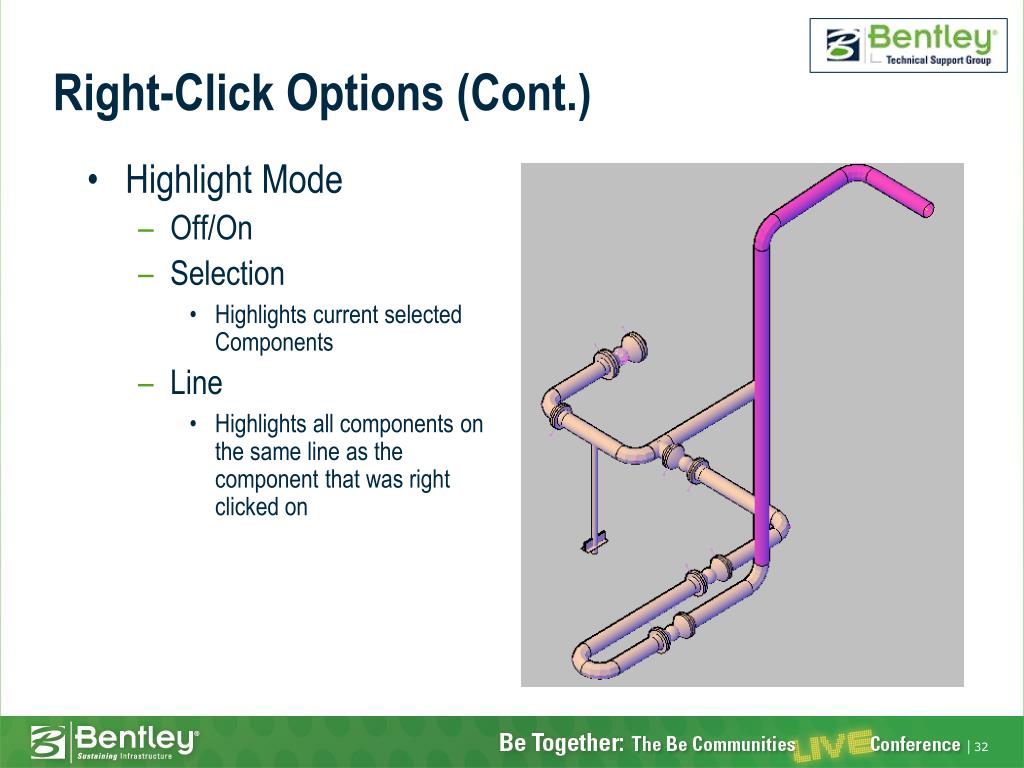 Bentley®
Technical Support Group

Right-Click Options (Cont.)

• Highlight Mode
– Off/On
– Selection
• Highlights current selected Components
– Line
• Highlights all components on the same line as the component that was right clicked on

Bentley®
Sustaining Infrastructure

Be Together: The Be Communities LIVE Conference | 32